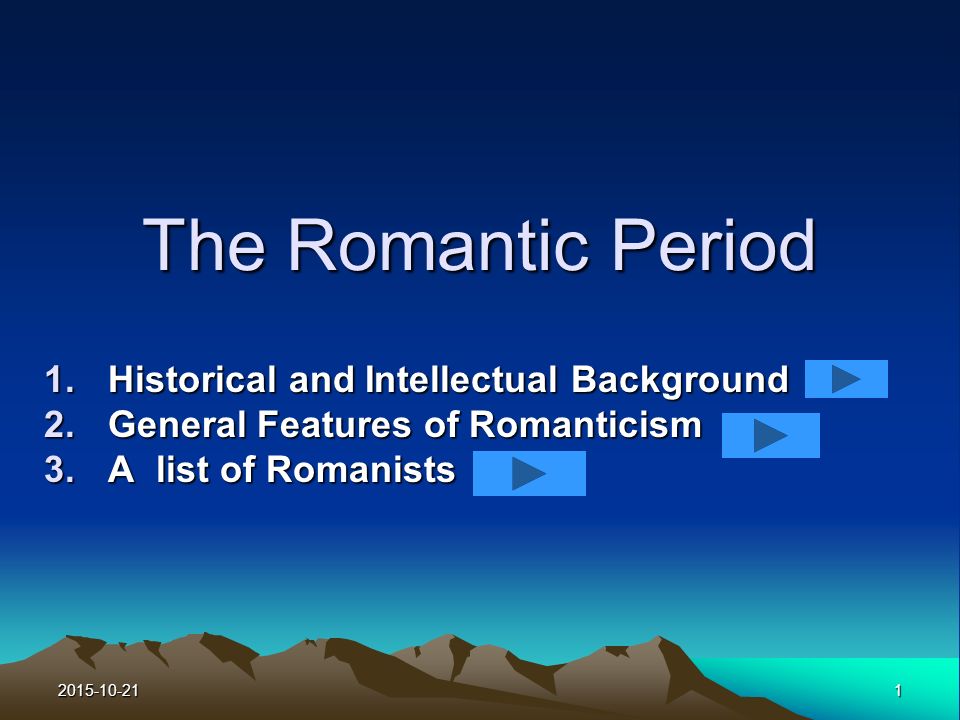 The Romantic Period

1. Historical and Intellectual Background
2. General Features of Romanticism
3. A list of Romanists

2015-10-21

1